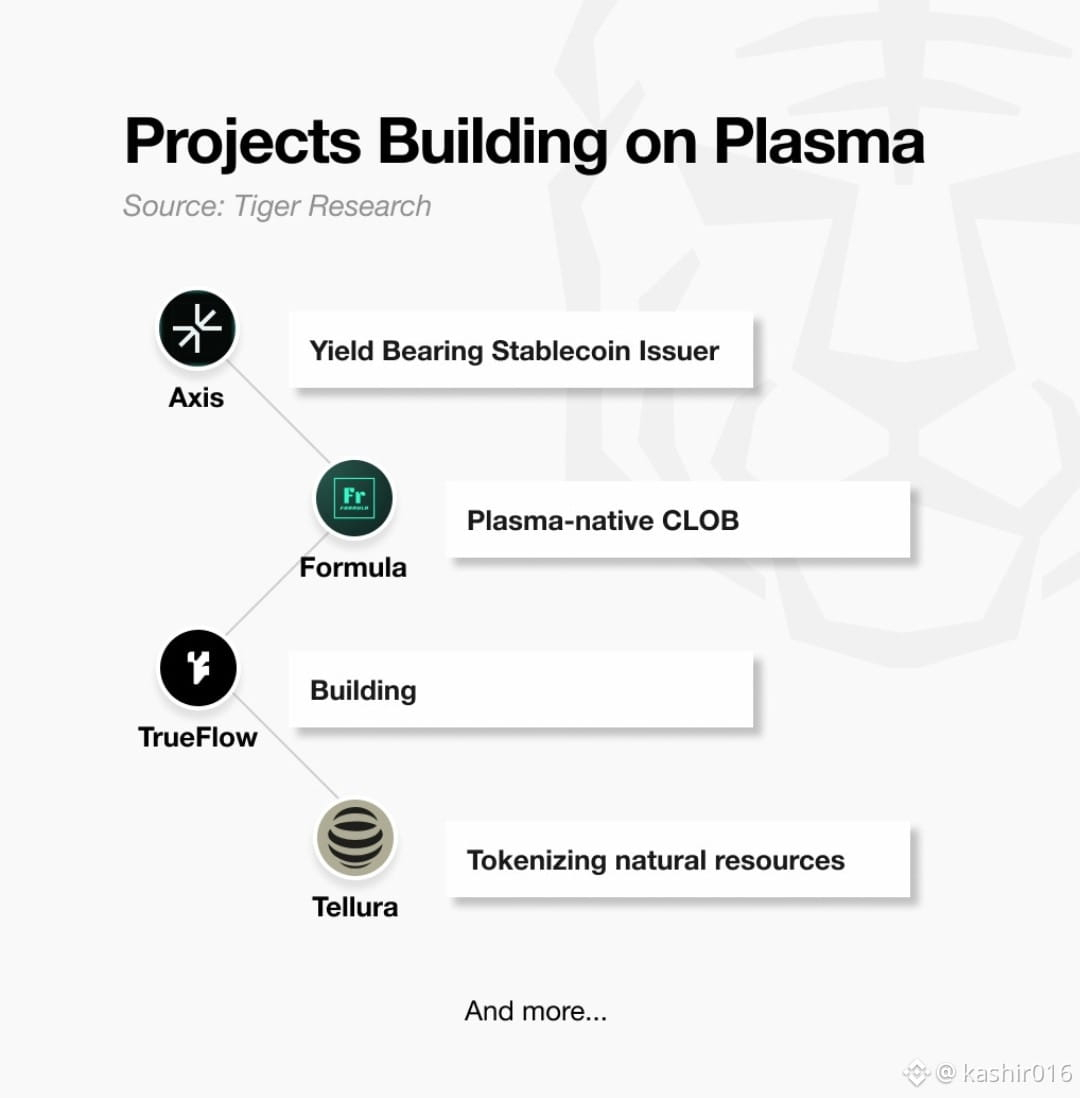 Projects Building on Plasma

Source: Tiger Research

Axis

Yield Bearing Stablecoin Issuer

Fr FORMULA

Formula

Plasma-native CLOB

TrueFlow

Building

Tellura

Tokenizing natural resources

And more...

@ kashir016